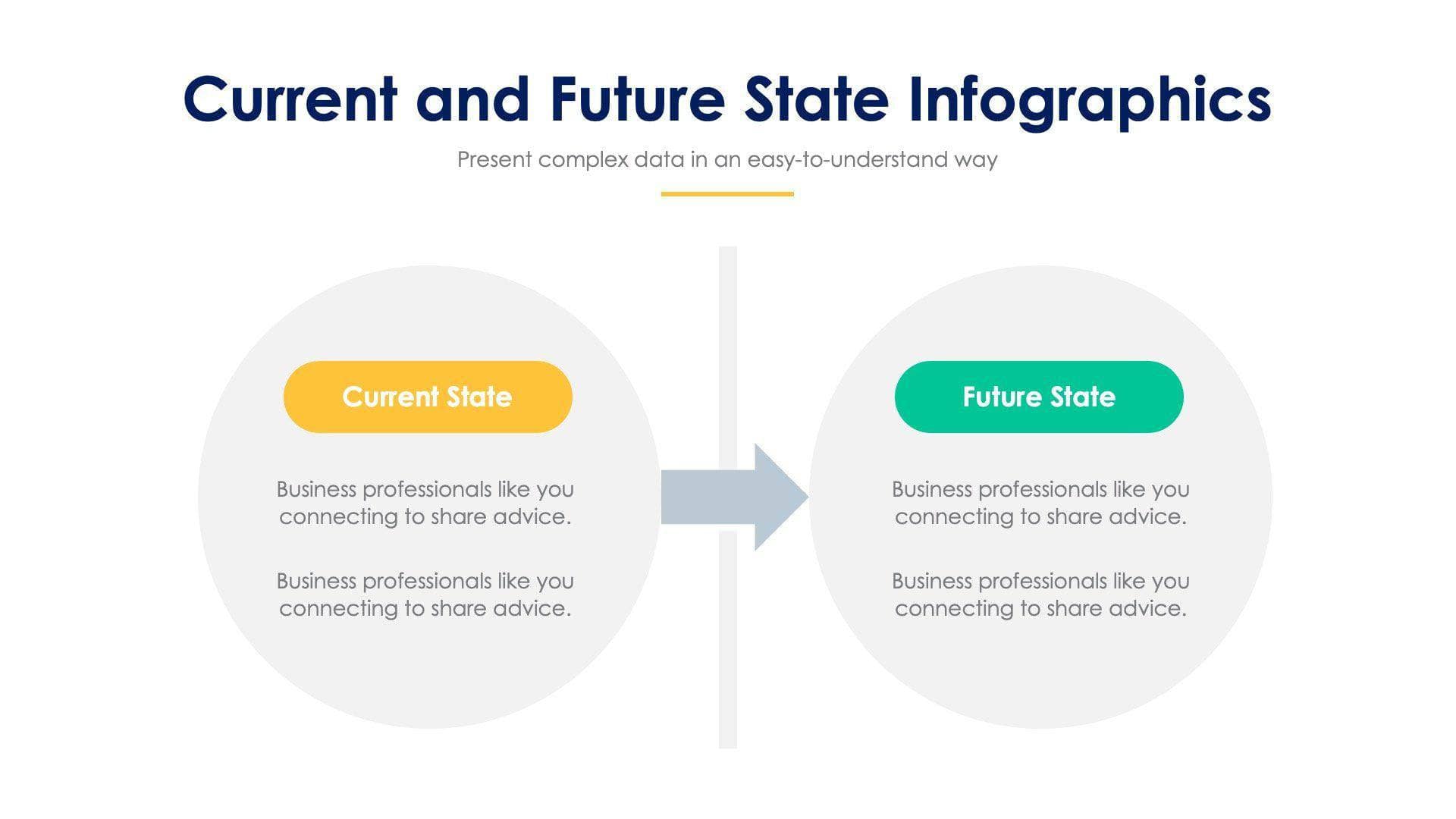 Current and Future State Infographics

Present complex data in an easy-to-understand way

Current State

Business professionals like you connecting to share advice.

Business professionals like you connecting to share advice.

Future State

Business professionals like you connecting to share advice.

Business professionals like you connecting to share advice.